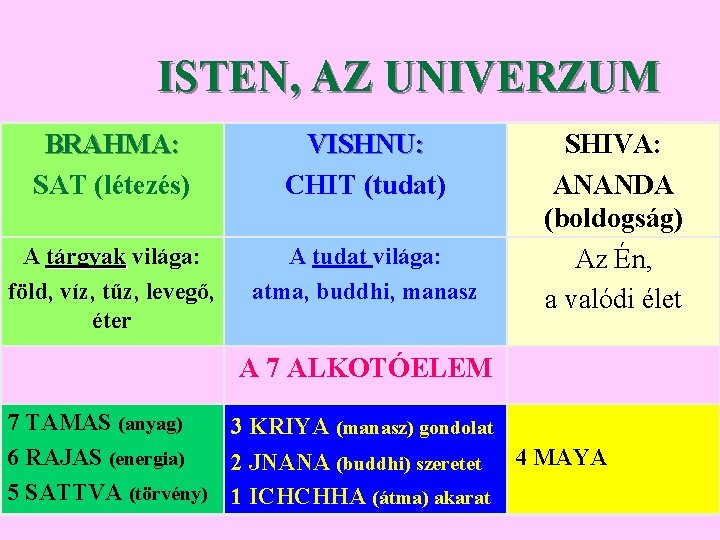 ISTEN, AZ UNIVERZUM

| BRAHMA: SAT (létezés) | VISHNU: CHIT (tudat) | SHIVA: ANANDA (boldogság) |
|---|---|---|
| A tárgyak világa: föld, víz, tűz, levegő, éter | A tudat világa: atma, buddhi, manasz | Az Én, a valódi élet |
| | A 7 ALKOTÓELEM | |
| 7 TAMAS (anyag) 6 RAJAS (energia) 5 SATTVA (törvény) | 3 KRIYA (manasz) gondolat 2 JNANA (buddhi) szeretet 1 ICHCHHA (átma) akarat | 4 MAYA |